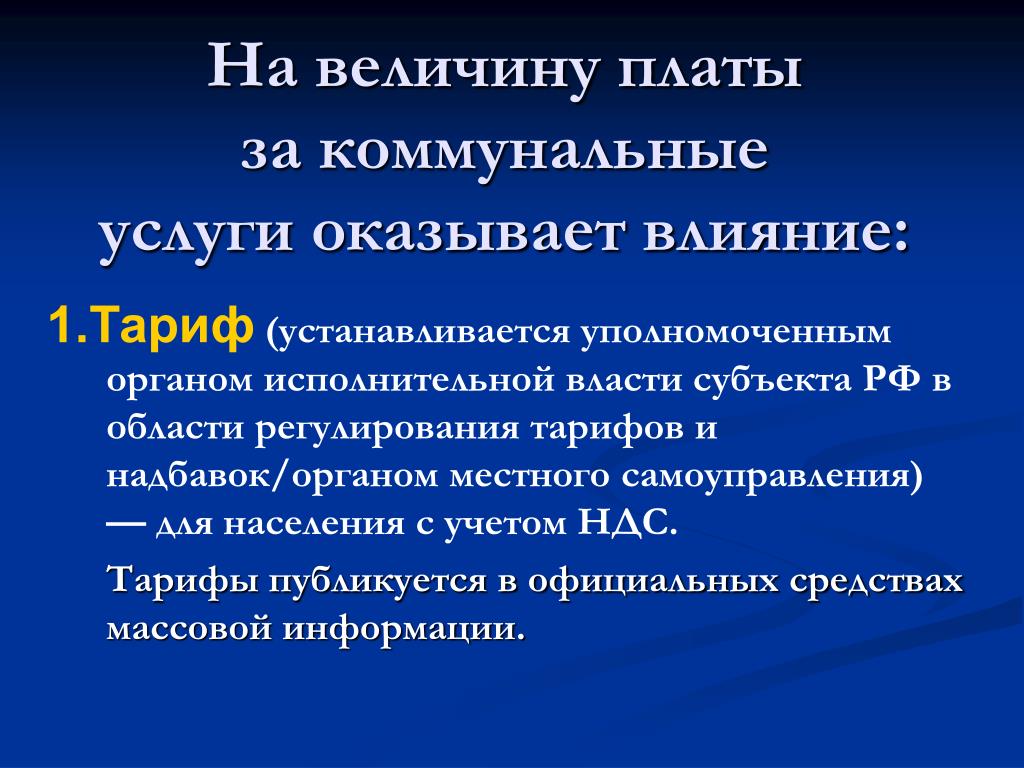 На величину платы за коммунальные услуги оказывает влияние:

1.Тариф (устанавливается уполномоченным органом исполнительной власти субъекта РФ в области регулирования тарифов и надбавок/органом местного самоуправления) — для населения с учетом НДС.

Тарифы публикуется в официальных средствах массовой информации.